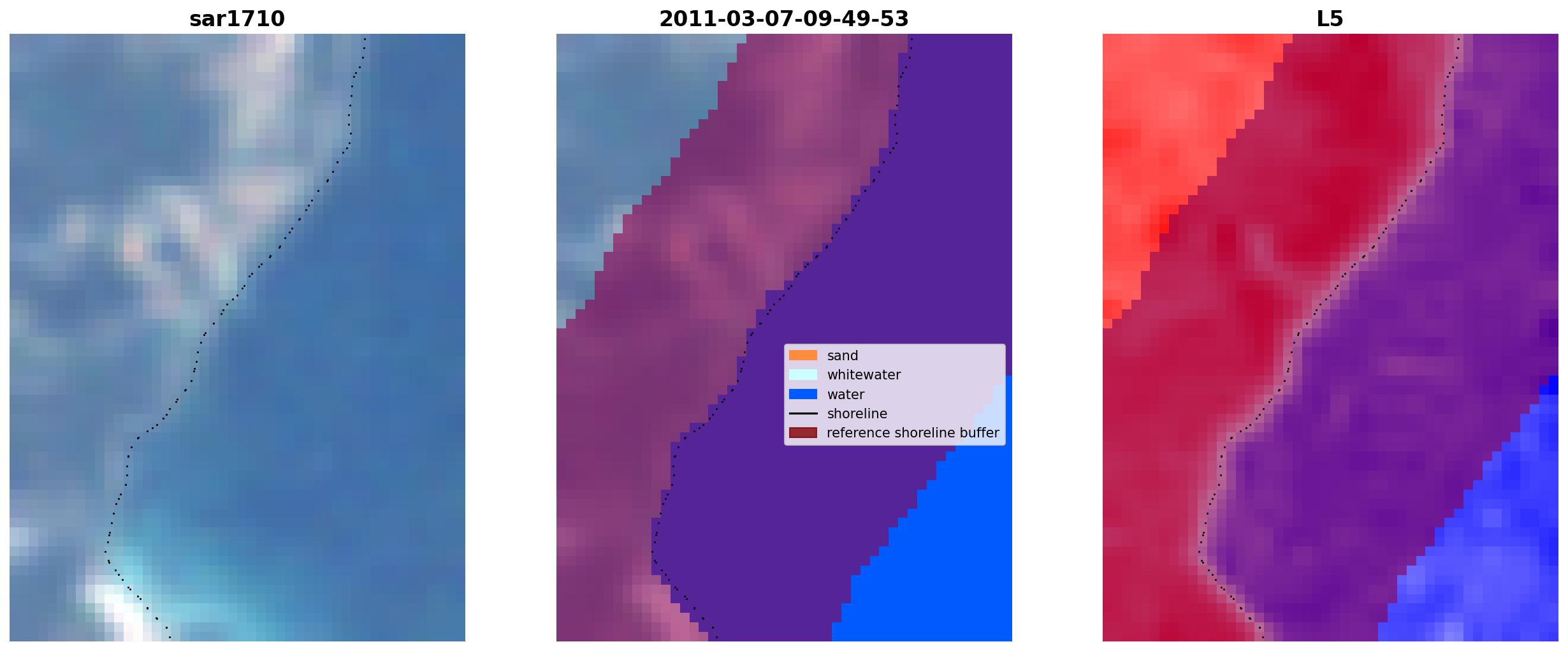 sar1710

2011-03-07-09-49-53

sand
whitewater
water
shoreline
reference shoreline buffer

L5